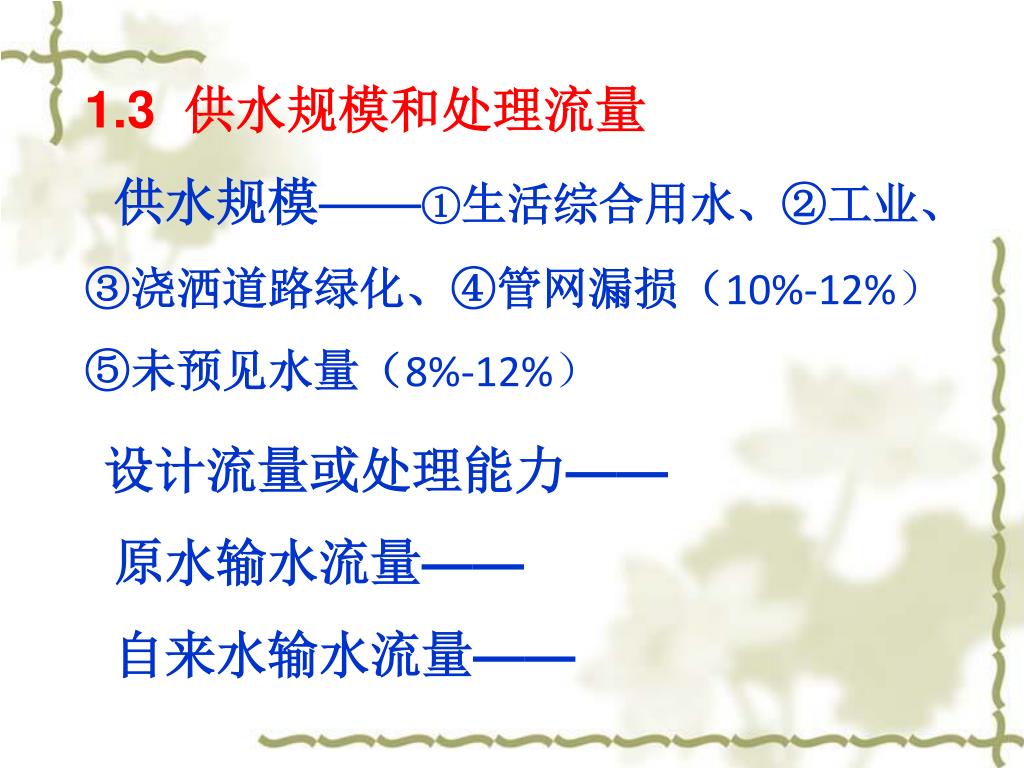 1.3 供水规模和处理流量

供水规模——①生活综合用水、②工业、③浇洒道路绿化、④管网漏损（10%-12%）⑤未预见水量（8%-12%）

设计流量或处理能力——

原水输水流量——

自来水输水流量——